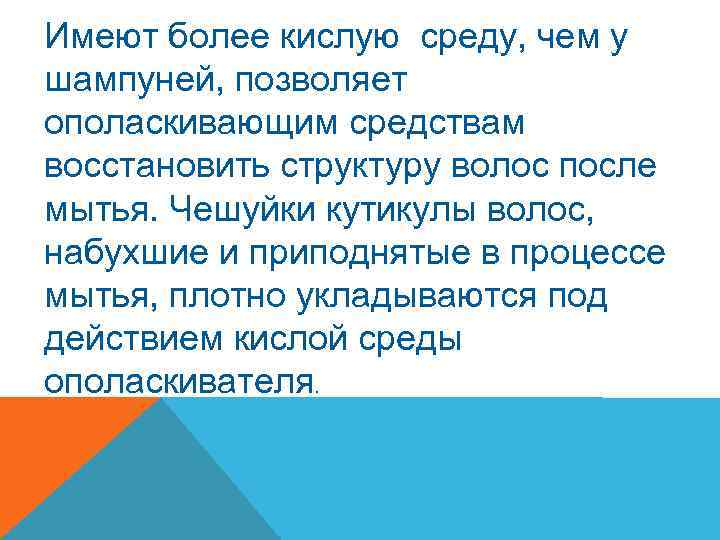 Имеют более кислую среду, чем у шампуней, позволяет ополаскивающим средствам восстановить структуру волос после мытья. Чешуйки кутикулы волос, набухшие и приподнятые в процессе мытья, плотно укладываются под действием кислой среды ополаскивателя.